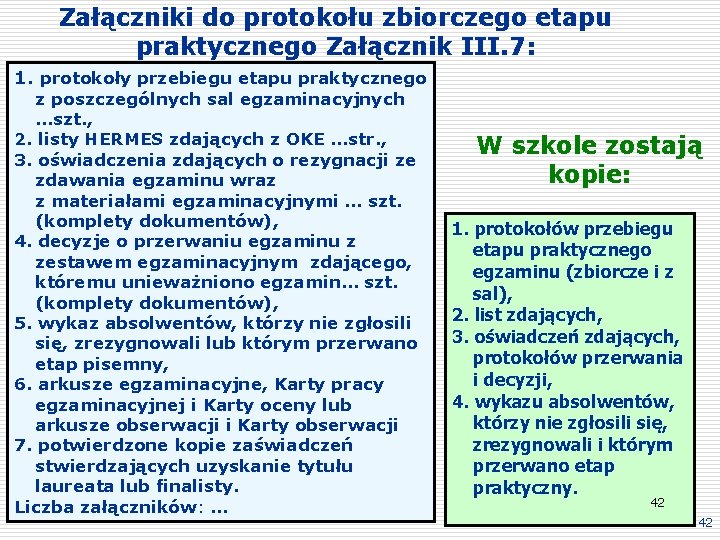 Załączniki do protokołu zbiorczego etapu praktycznego Załącznik III.7:

1. protokoły przebiegu etapu praktycznego z poszczególnych sal egzaminacyjnych ...szt.,
2. listy HERMES zdających z OKE ...str.,
3. oświadczenia zdających o rezygnacji ze zdawania egzaminu wraz z materiałami egzaminacyjnymi ... szt. (komplety dokumentów),
4. decyzje o przerwaniu egzaminu z zestawem egzaminacyjnym zdającego, któremu unieważniono egzamin... szt. (komplety dokumentów),
5. wykaz absolwentów, którzy nie zgłosili się, zrezygnowali lub którym przerwano etap pisemny,
6. arkusze egzaminacyjne, Karty pracy egzaminacyjnej i Karty oceny lub arkusze obserwacji i Karty obserwacji
7. potwierdzone kopie zaświadczeń stwierdzających uzyskanie tytułu laureata lub finalisty.
Liczba załączników: ...

W szkole zostają kopie:

1. protokołów przebiegu etapu praktycznego egzaminu (zbiorcze i z sal),
2. list zdających,
3. oświadczeń zdających, protokołów przerwania i decyzji,
4. wykazu absolwentów, którzy nie zgłosili się, zrezygnowali i którym przerwano etap praktyczny.

42

42